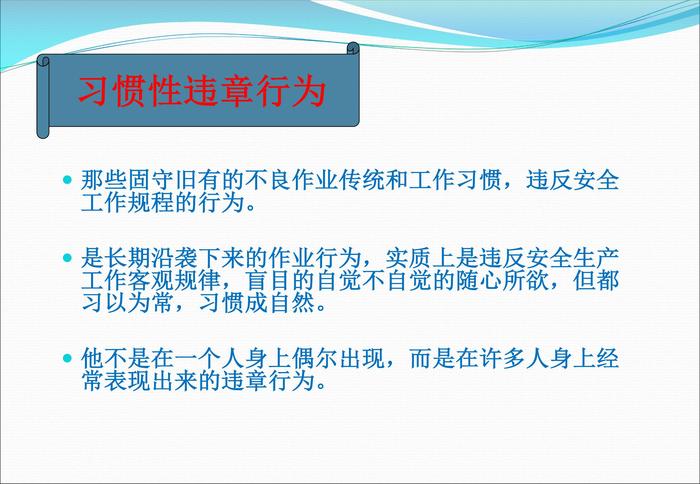 习惯性违章行为

那些固守旧有的不良作业传统和工作习惯，违反安全工作规程的行为。

是长期沿袭下来的作业行为，实质上是违反安全生产工作客观规律，盲目的自觉不自觉的随心所欲，但都习以为常，习惯成自然。

他不是在一个人身上偶尔出现，而是在许多人身上经常表现出来的违章行为。